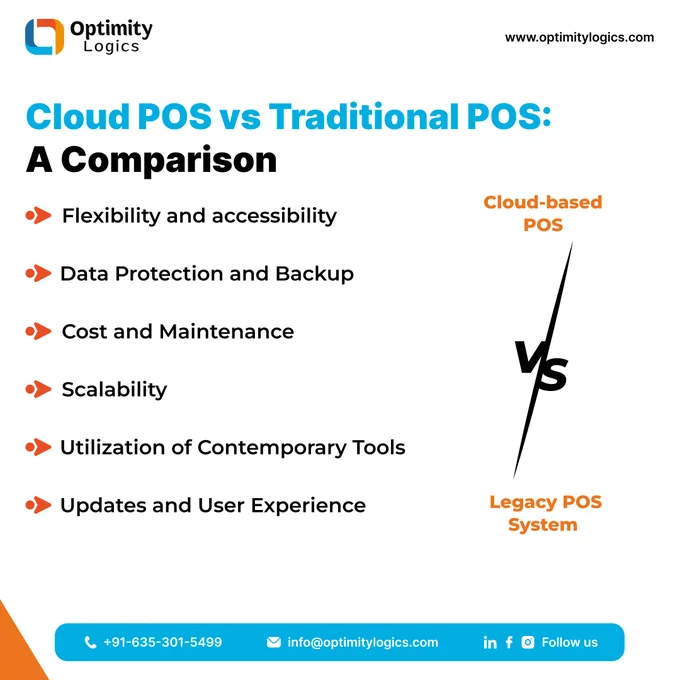 Optimity Logics

www.optimitylogics.com

Cloud POS vs Traditional POS: A Comparison

Flexibility and accessibility

Data Protection and Backup

Cost and Maintenance

Scalability

Utilization of Contemporary Tools

Updates and User Experience

Cloud-based POS

VS

Legacy POS System

+91-635-301-5499

info@optimitylogics.com

Follow us